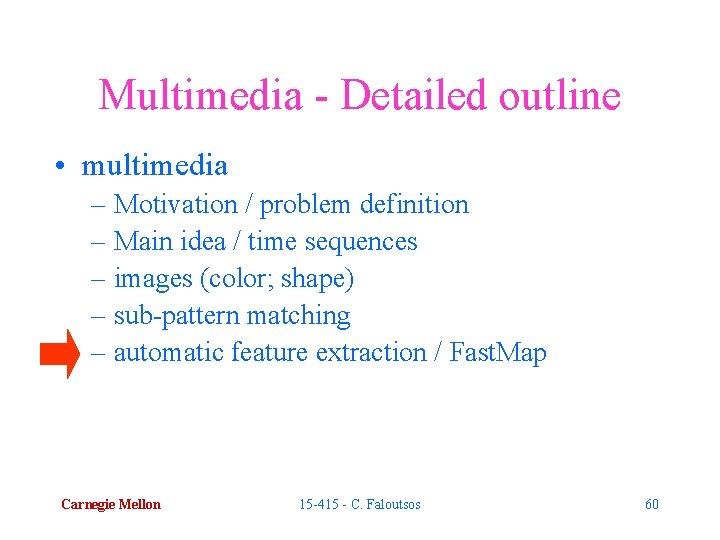 Multimedia - Detailed outline

• multimedia
– Motivation / problem definition
– Main idea / time sequences
– images (color; shape)
– sub-pattern matching
– automatic feature extraction / FastMap

Carnegie Mellon

15-415 - C. Faloutsos

60